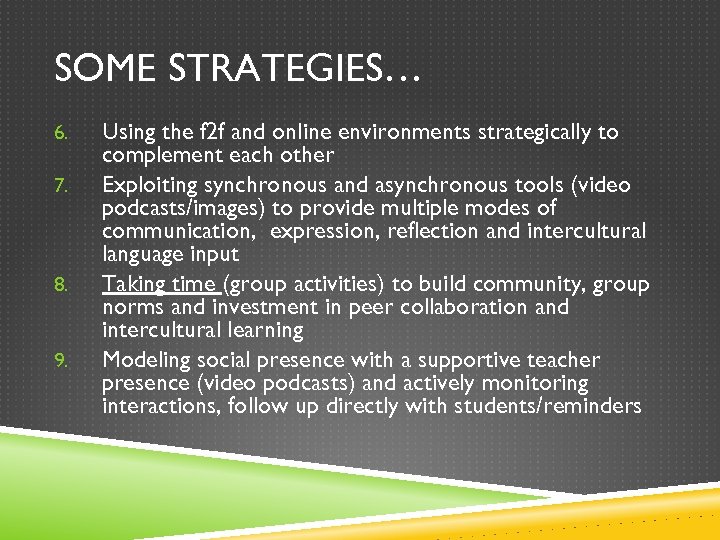 SOME STRATEGIES…

6. Using the f2f and online environments strategically to complement each other
7. Exploiting synchronous and asynchronous tools (video podcasts/images) to provide multiple modes of communication, expression, reflection and intercultural language input
8. Taking time (group activities) to build community, group norms and investment in peer collaboration and intercultural learning
9. Modeling social presence with a supportive teacher presence (video podcasts) and actively monitoring interactions, follow up directly with students/reminders